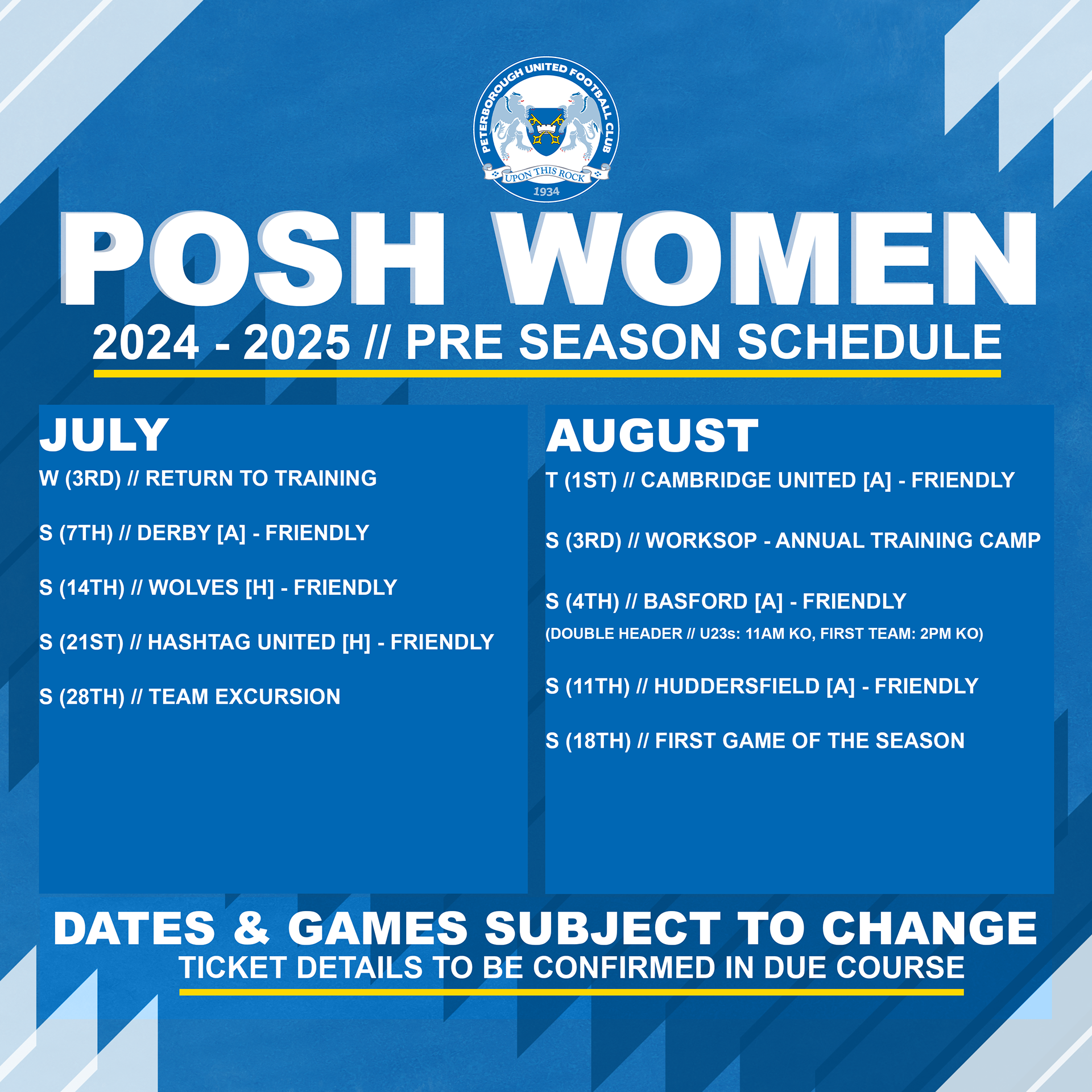 PETERBOROUGH UNITED FOOTBALL CLUB
UPON THIS ROCK
1934

POSH WOMEN
2024 - 2025 // PRE SEASON SCHEDULE

JULY
W (3RD) // RETURN TO TRAINING

S (7TH) // DERBY [A] - FRIENDLY

S (14TH) // WOLVES [H] - FRIENDLY

S (21ST) // HASHTAG UNITED [H] - FRIENDLY

S (28TH) // TEAM EXCURSION

AUGUST
T (1ST) // CAMBRIDGE UNITED [A] - FRIENDLY

S (3RD) // WORKSOP - ANNUAL TRAINING CAMP

S (4TH) // BASFORD [A] - FRIENDLY
(DOUBLE HEADER // U23s: 11AM KO, FIRST TEAM: 2PM KO)

S (11TH) // HUDDERSFIELD [A] - FRIENDLY

S (18TH) // FIRST GAME OF THE SEASON

DATES & GAMES SUBJECT TO CHANGE
TICKET DETAILS TO BE CONFIRMED IN DUE COURSE